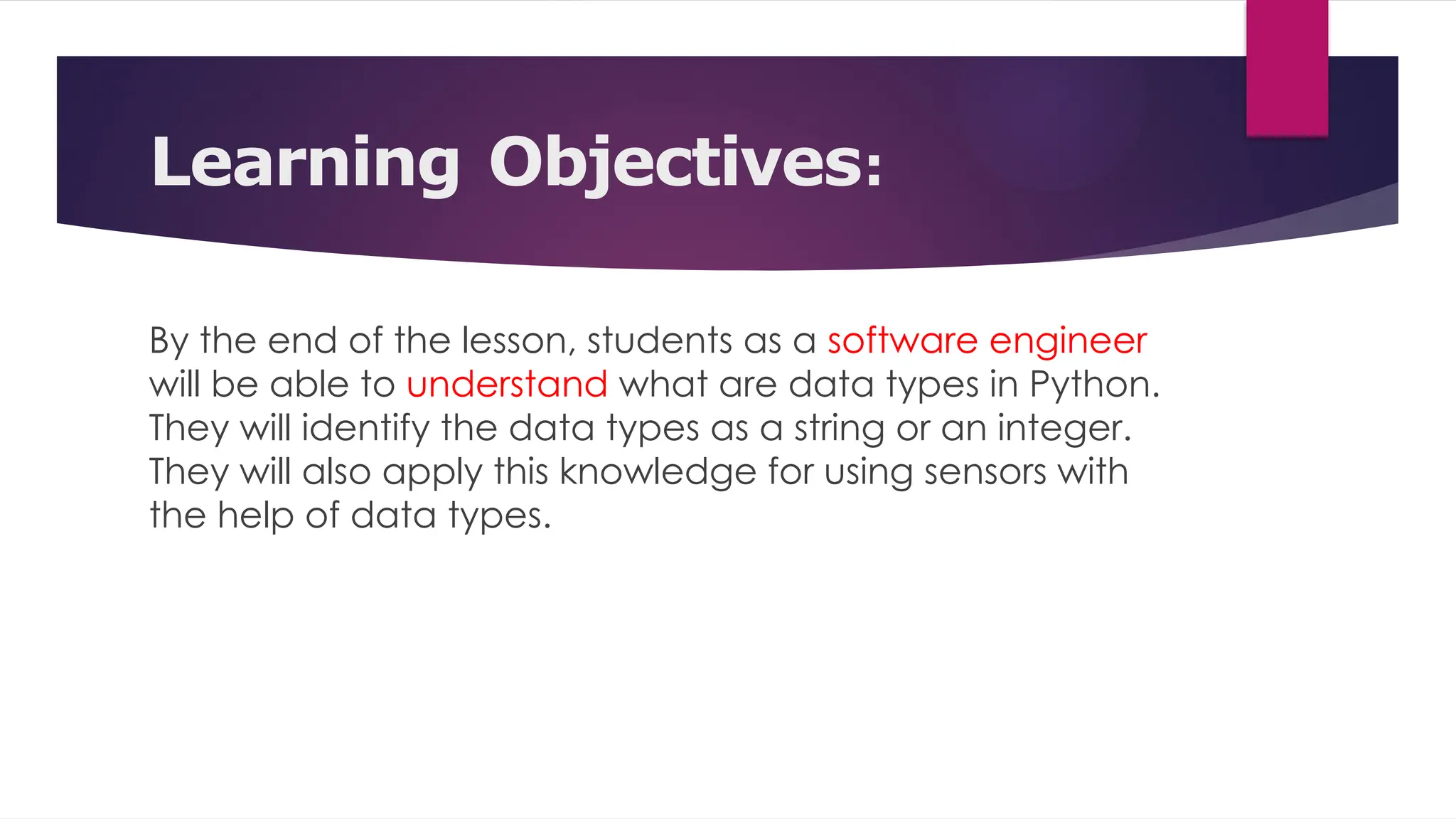 Learning Objectives:

By the end of the lesson, students as a software engineer will be able to understand what are data types in Python. They will identify the data types as a string or an integer. They will also apply this knowledge for using sensors with the help of data types.